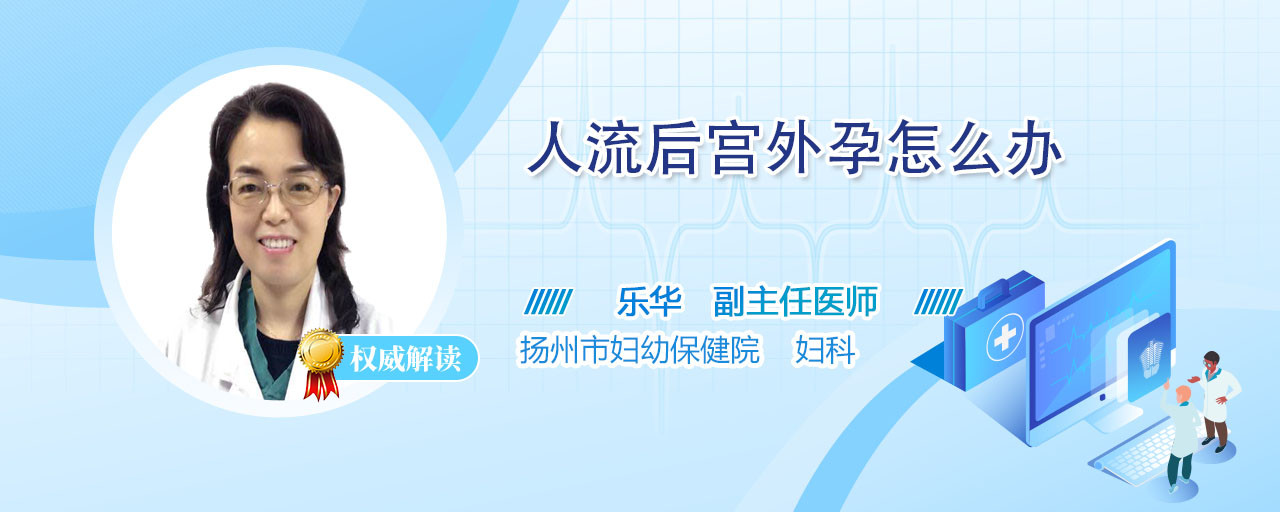 人流后宫外孕怎么办

乐华 副主任医师

扬州市妇幼保健院 妇科

权威解读